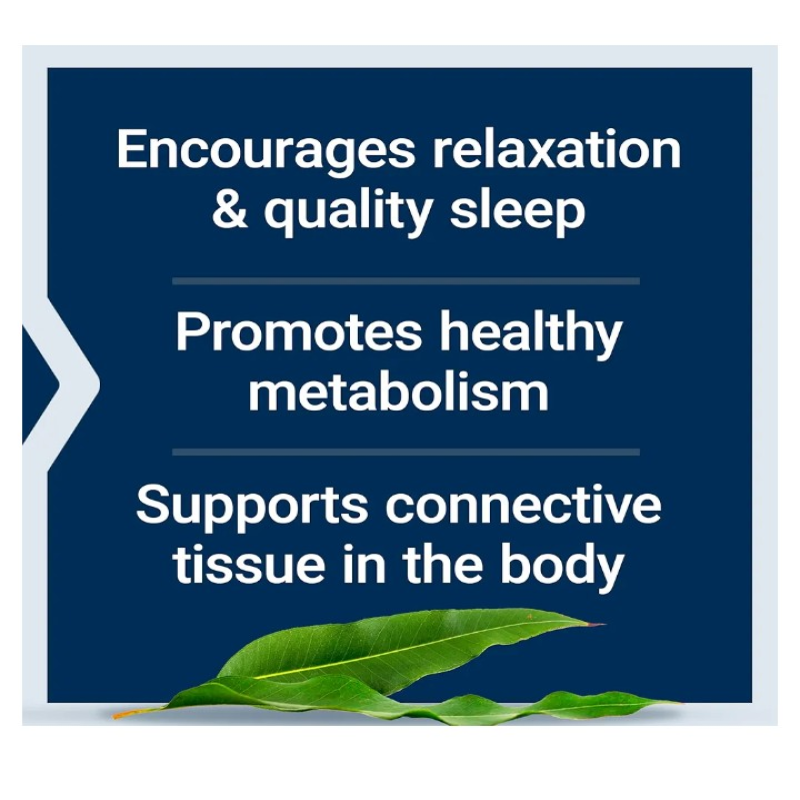 Encourages relaxation & quality sleep

Promotes healthy metabolism

Supports connective tissue in the body